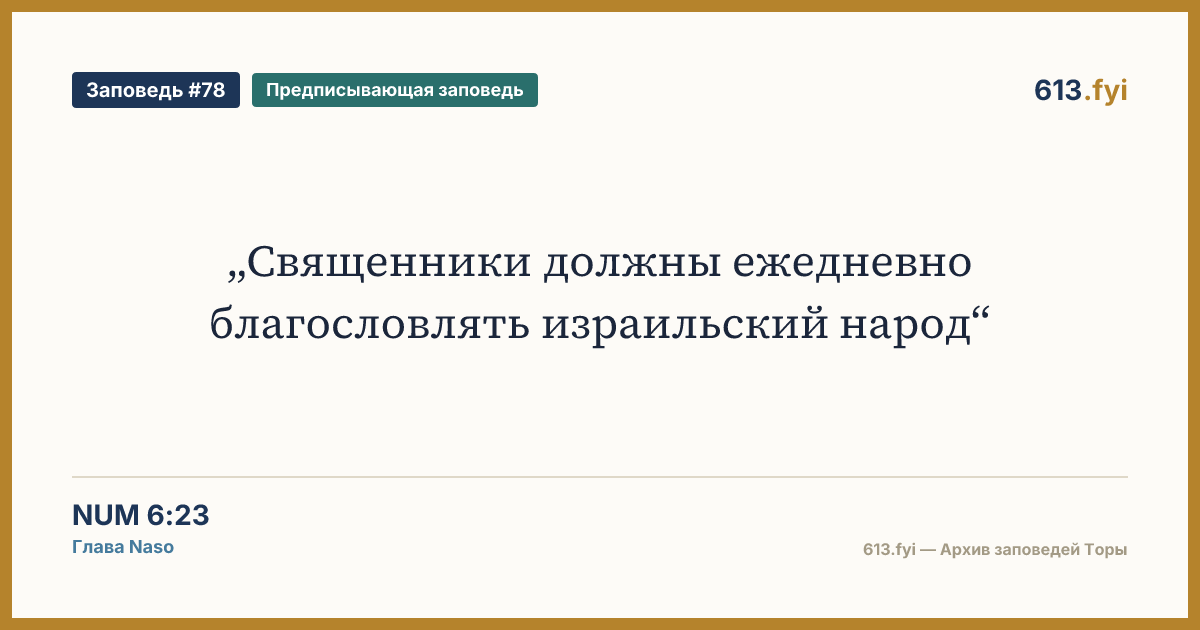 Заповедь #78
Предписывающая заповедь
613.fyi

„Священники должны ежедневно благословлять израильский народ“

NUM 6:23
Глава Naso

613.fyi — Архив заповедей Торы